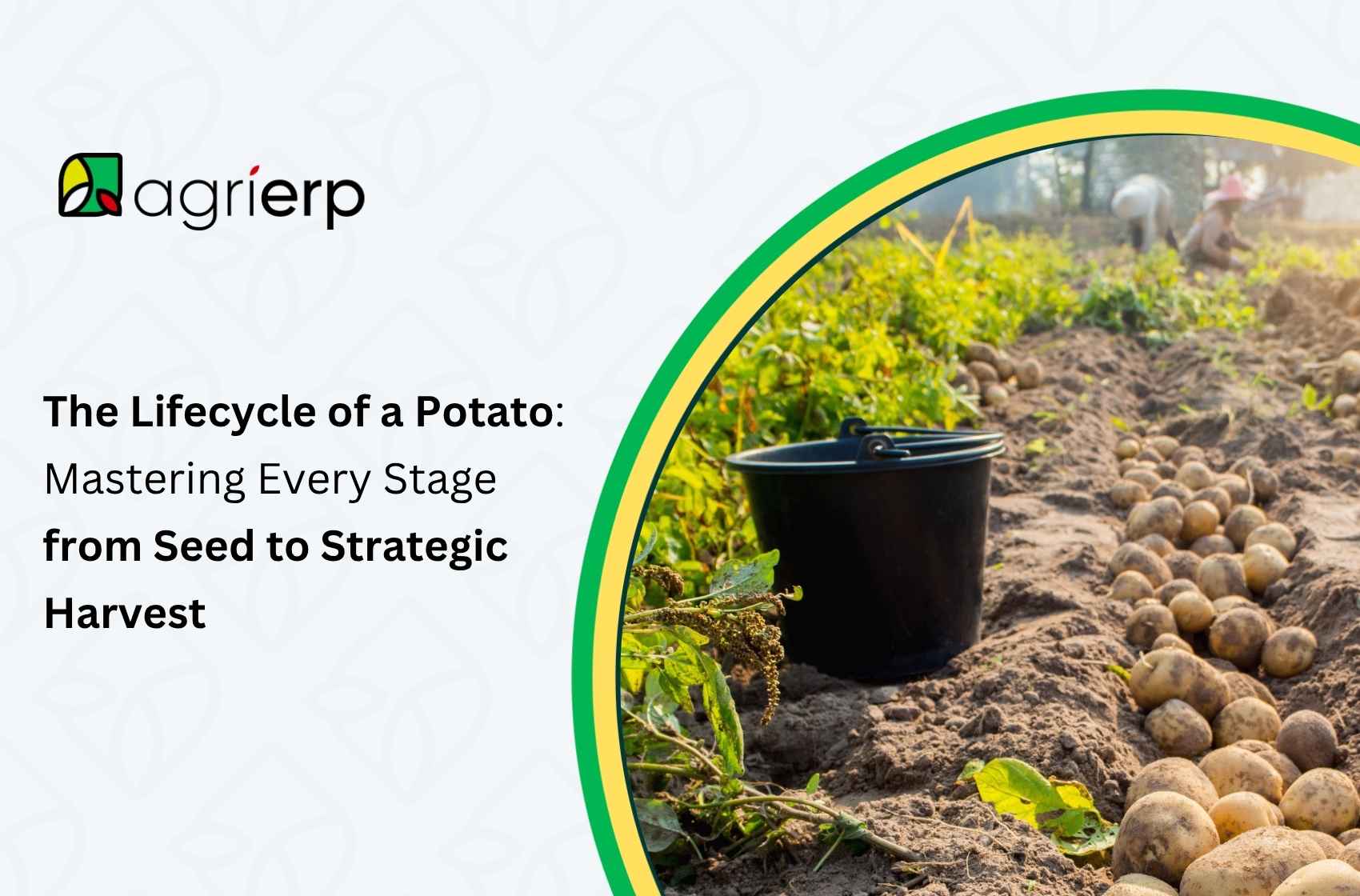 agrierp

The Lifecycle of a Potato: Mastering Every Stage from Seed to Strategic Harvest